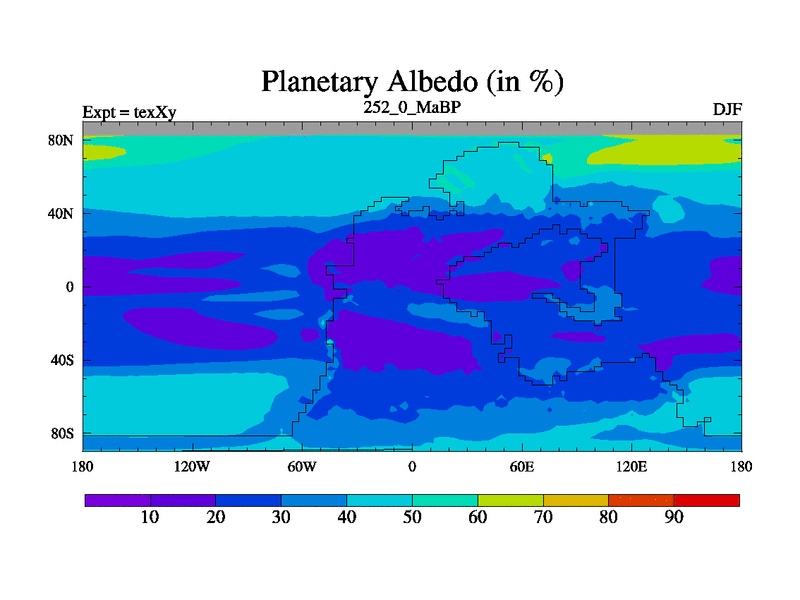 Planetary Albedo (in %)

Expt = texXy

252_0_MaBP

DJF

80N
40N
0
40S
80S

180
120W
60W
0
60E
120E
180

10
20
30
40
50
60
70
80
90